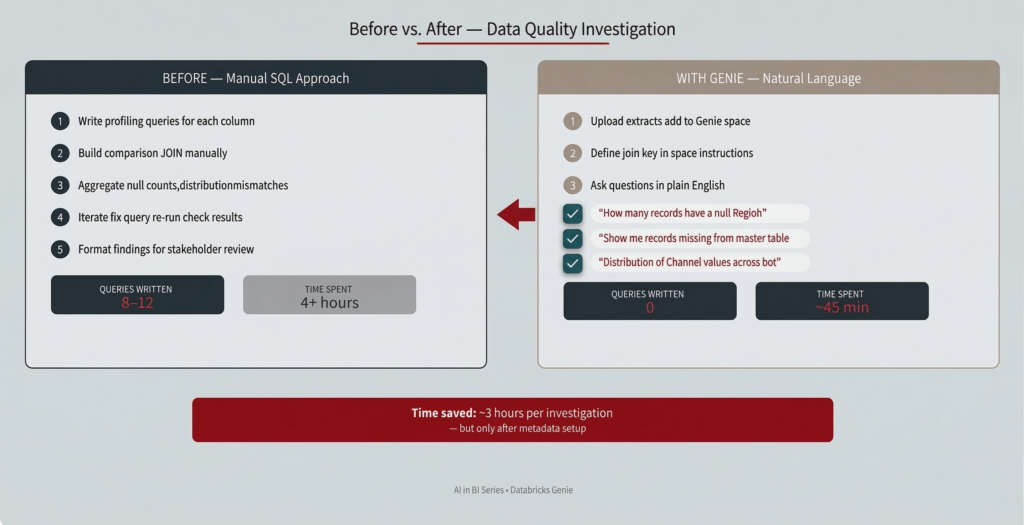 Before vs. After — Data Quality Investigation

BEFORE — Manual SQL Approach

1 Write profiling queries for each column

2 Build comparison JOIN manually

3 Aggregate null counts,distributionmismatches

4 Iterate fix query re-run check results

5 Format findings for stakeholder review

QUERIES WRITTEN
8–12

TIME SPENT
4+ hours

WITH GENIE — Natural Language

1 Upload extracts add to Genie space

2 Define join key in space instructions

3 Ask questions in plain English

"How many records have a null Regioh"

"Show me records missing from master table

"Distribution of Channel values across bot"

QUERIES WRITTEN
0

TIME SPENT
~45 min

Time saved: ~3 hours per investigation
— but only after metadata setup

AI in BI Series • Databricks Genie